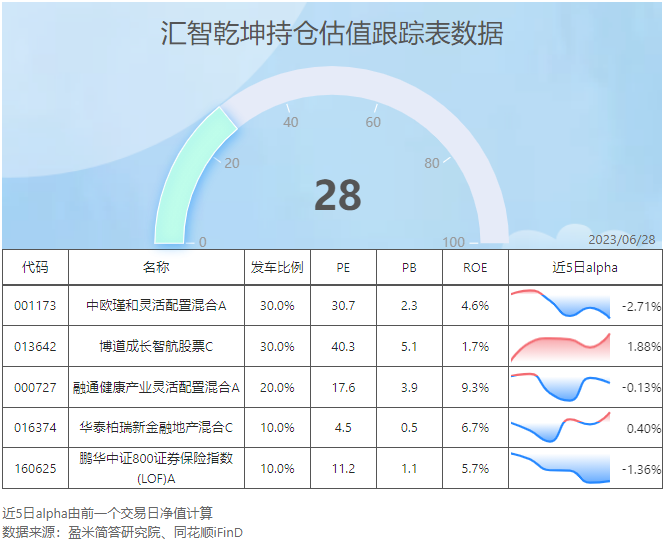 汇智乾坤持仓估值跟踪表数据

0
20
40
60
80
100

28

2023/06/28

| 代码 | 名称 | 发车比例 | PE | PB | ROE | 近5日alpha |
|---|---|---|---|---|---|---|
| 001173 | 中欧瑾和灵活配置混合A | 30.0% | 30.7 | 2.3 | 4.6% | -2.71% |
| 013642 | 博道成长智航股票C | 30.0% | 40.3 | 5.1 | 1.7% | 1.88% |
| 000727 | 融通健康产业灵活配置混合A | 20.0% | 17.6 | 3.9 | 9.3% | -0.13% |
| 016374 | 华泰柏瑞新金融地产混合C | 10.0% | 4.5 | 0.5 | 6.7% | 0.40% |
| 160625 | 鹏华中证800证券保险指数(LOF)A | 10.0% | 11.2 | 1.1 | 5.7% | -1.36% |

近5日alpha由前一个交易日净值计算
数据来源：盈米简答研究院、同花顺iFinD